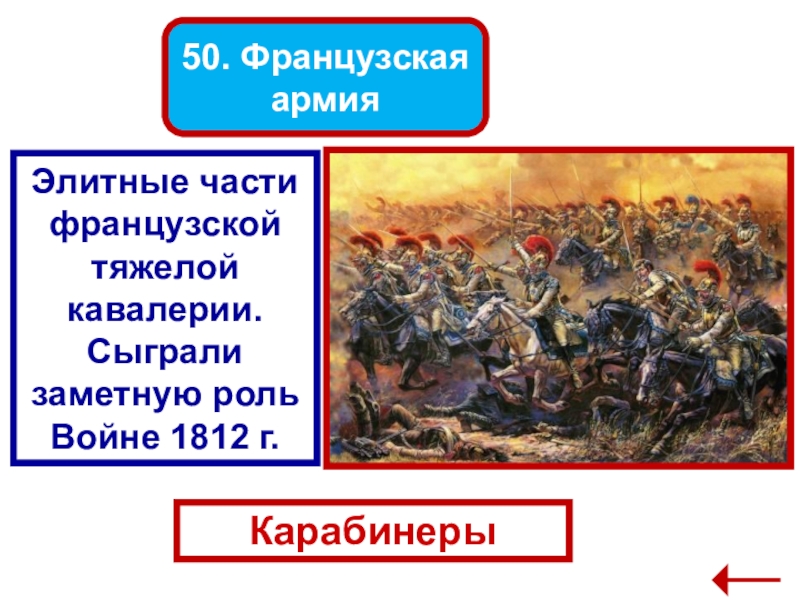 50. Французская армия

Элитные части французской тяжелой кавалерии. Сыграли заметную роль Войне 1812 г.

Карабинеры